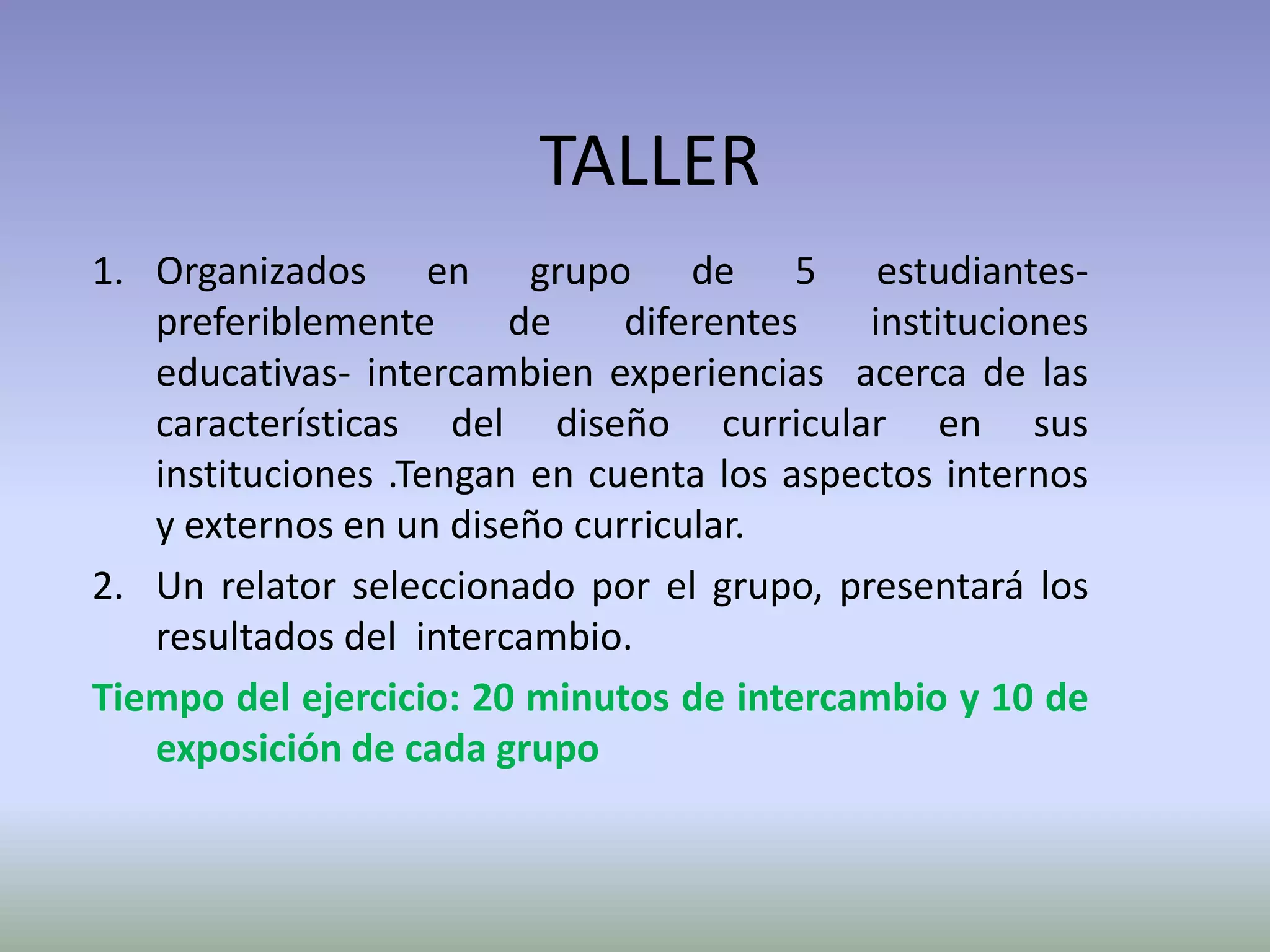 TALLER

1. Organizados en grupo de 5 estudiantes- preferiblemente de diferentes instituciones educativas- intercambien experiencias acerca de las características del diseño curricular en sus instituciones .Tengan en cuenta los aspectos internos y externos en un diseño curricular.
2. Un relator seleccionado por el grupo, presentará los resultados del intercambio.

Tiempo del ejercicio: 20 minutos de intercambio y 10 de exposición de cada grupo